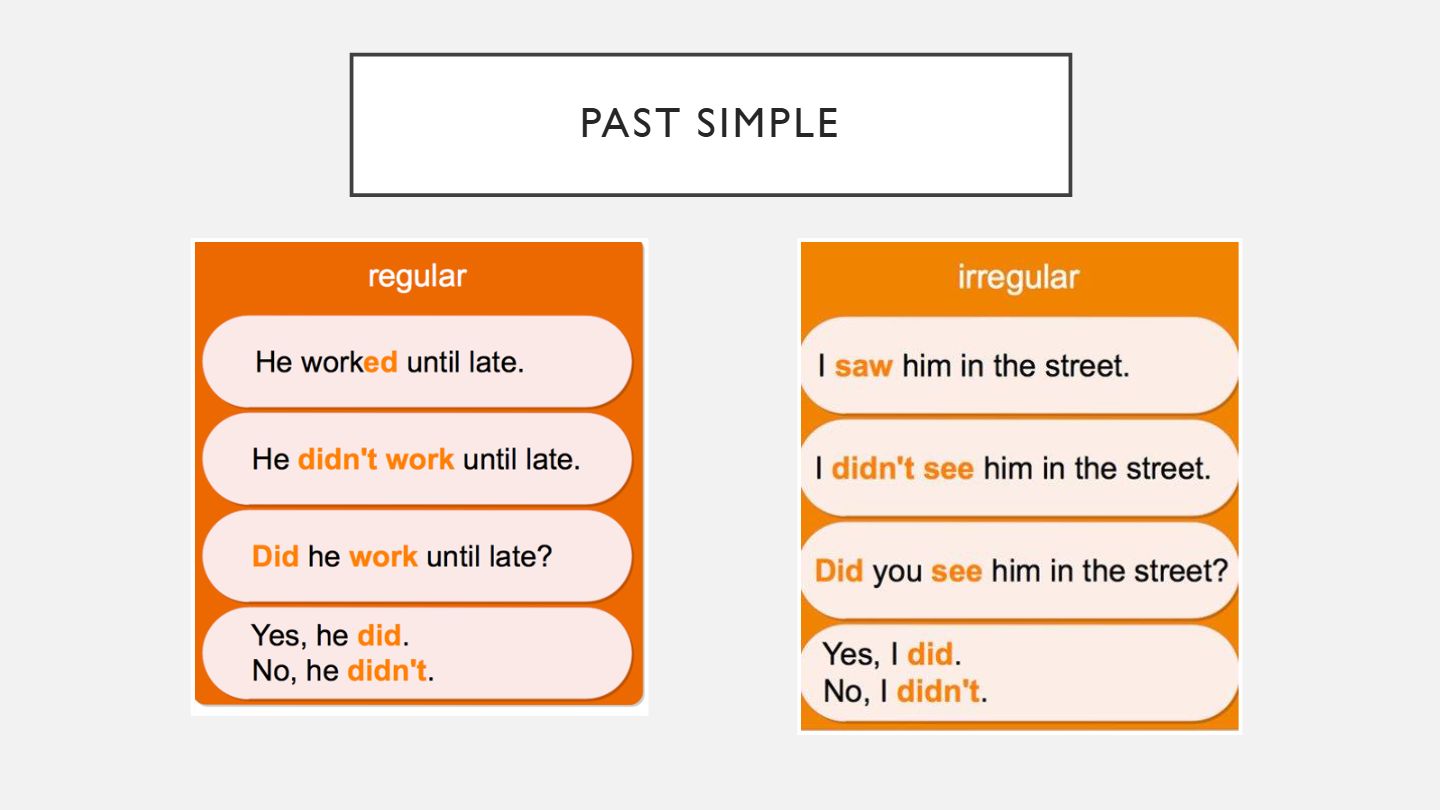 PAST SIMPLE

regular

He worked until late.

He didn't work until late.

Did he work until late?

Yes, he did.
No, he didn't.

irregular

I saw him in the street.

I didn't see him in the street.

Did you see him in the street?

Yes, I did.
No, I didn't.